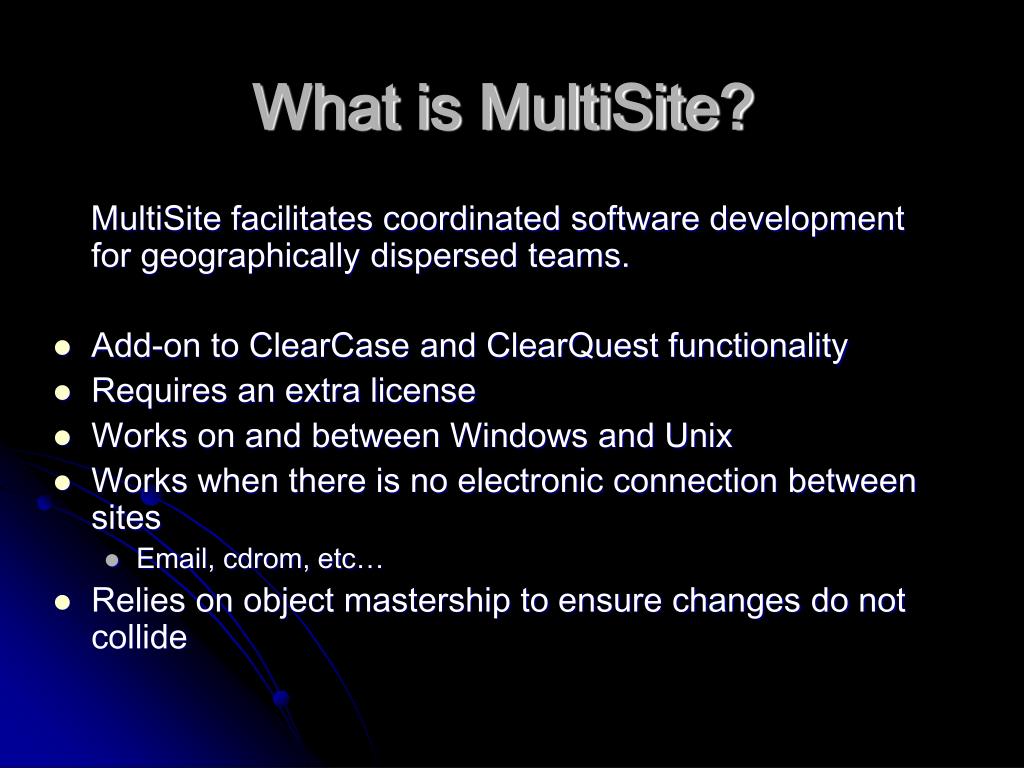 What is MultiSite?

MultiSite facilitates coordinated software development for geographically dispersed teams.

- Add-on to ClearCase and ClearQuest functionality
- Requires an extra license
- Works on and between Windows and Unix
- Works when there is no electronic connection between sites
  - Email, cdrom, etc…
- Relies on object mastership to ensure changes do not collide